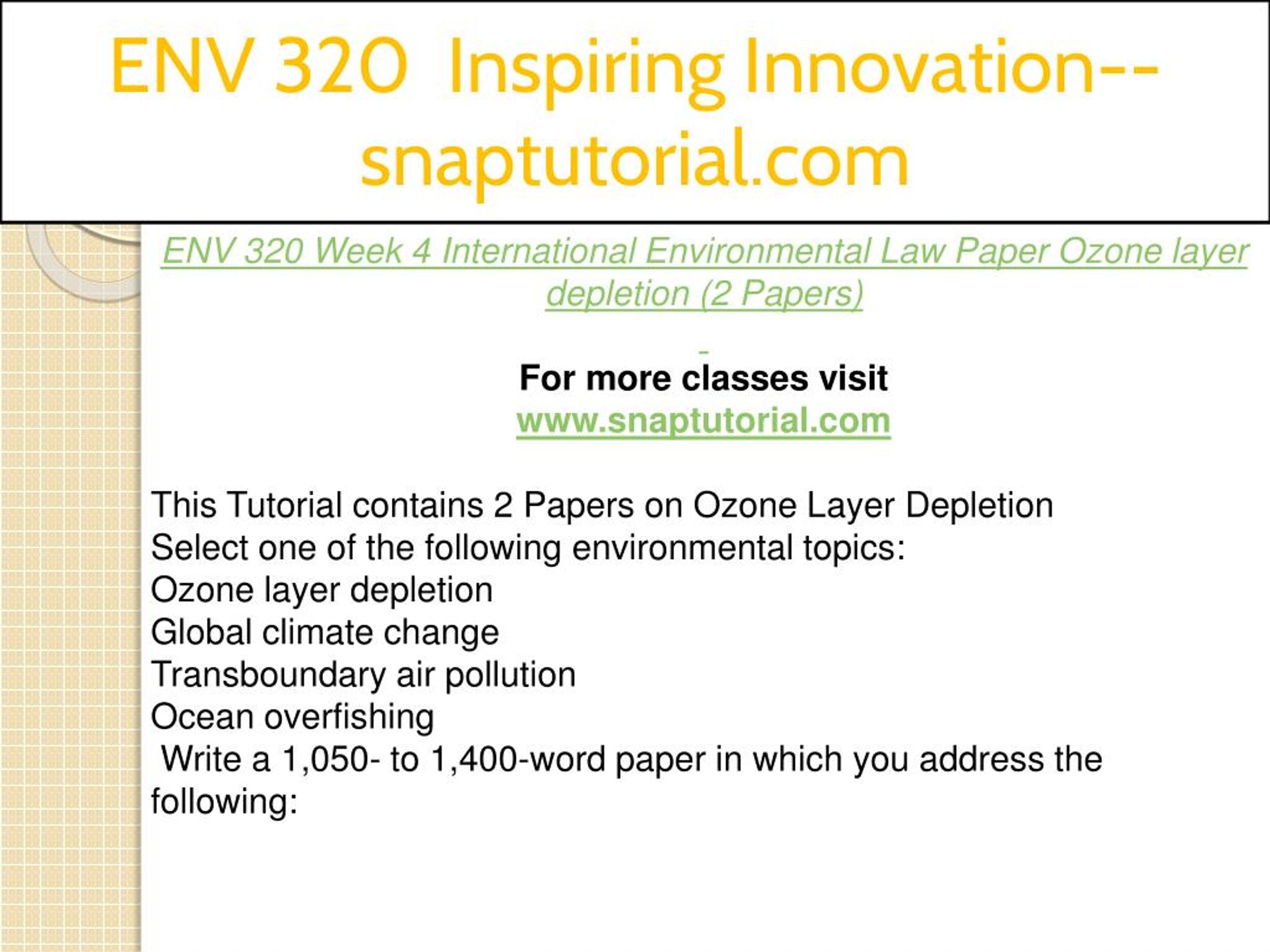 ENV 320 Inspiring Innovation--snaptutorial.com

ENV 320 Week 4 International Environmental Law Paper Ozone layer depletion (2 Papers)

For more classes visit
www.snaptutorial.com

This Tutorial contains 2 Papers on Ozone Layer Depletion
Select one of the following environmental topics:
Ozone layer depletion
Global climate change
Transboundary air pollution
Ocean overfishing
Write a 1,050- to 1,400-word paper in which you address the following: